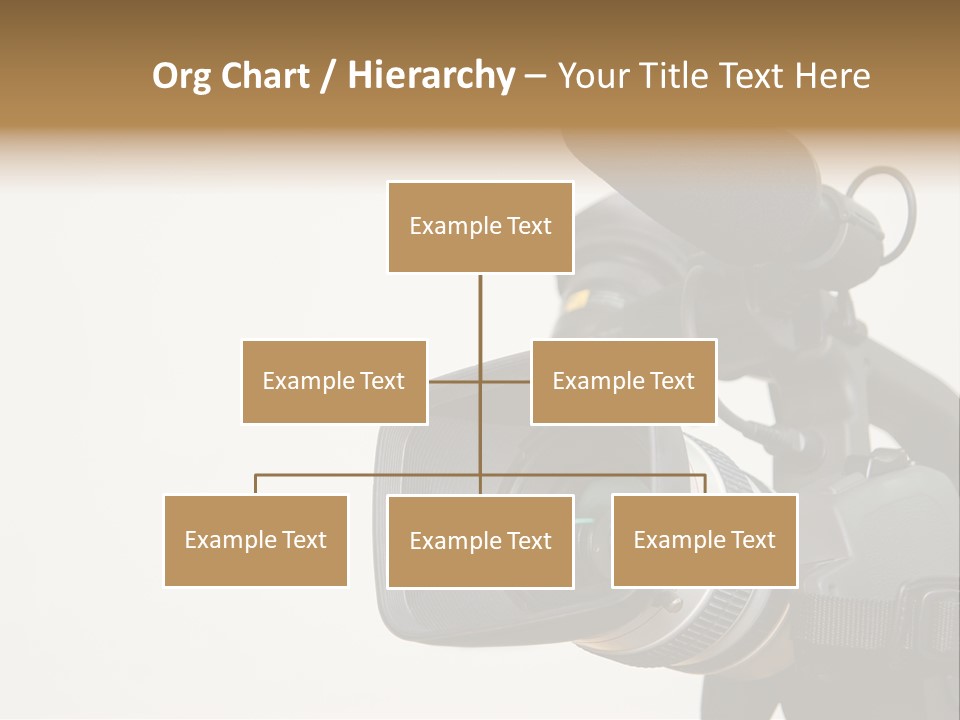 Org Chart / Hierarchy – Your Title Text Here

Example Text

Example Text

Example Text

Example Text

Example Text

Example Text